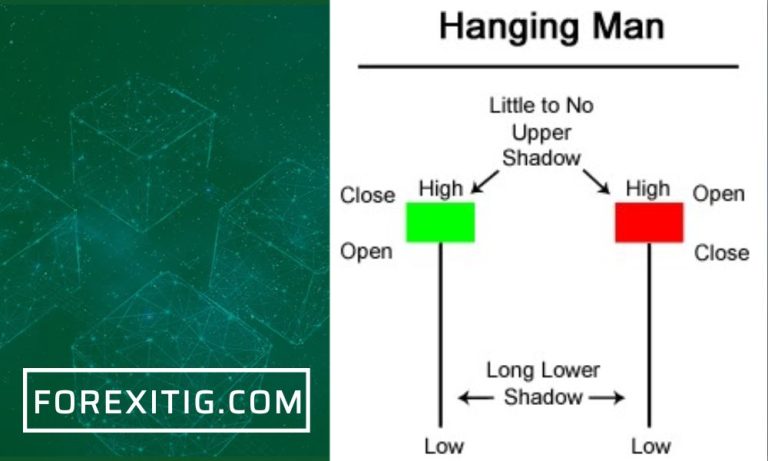 FOREXITIG.COM

Hanging Man

Little to No Upper Shadow

Close

High

Open

High

Open

Close

Long Lower Shadow

Low

Low